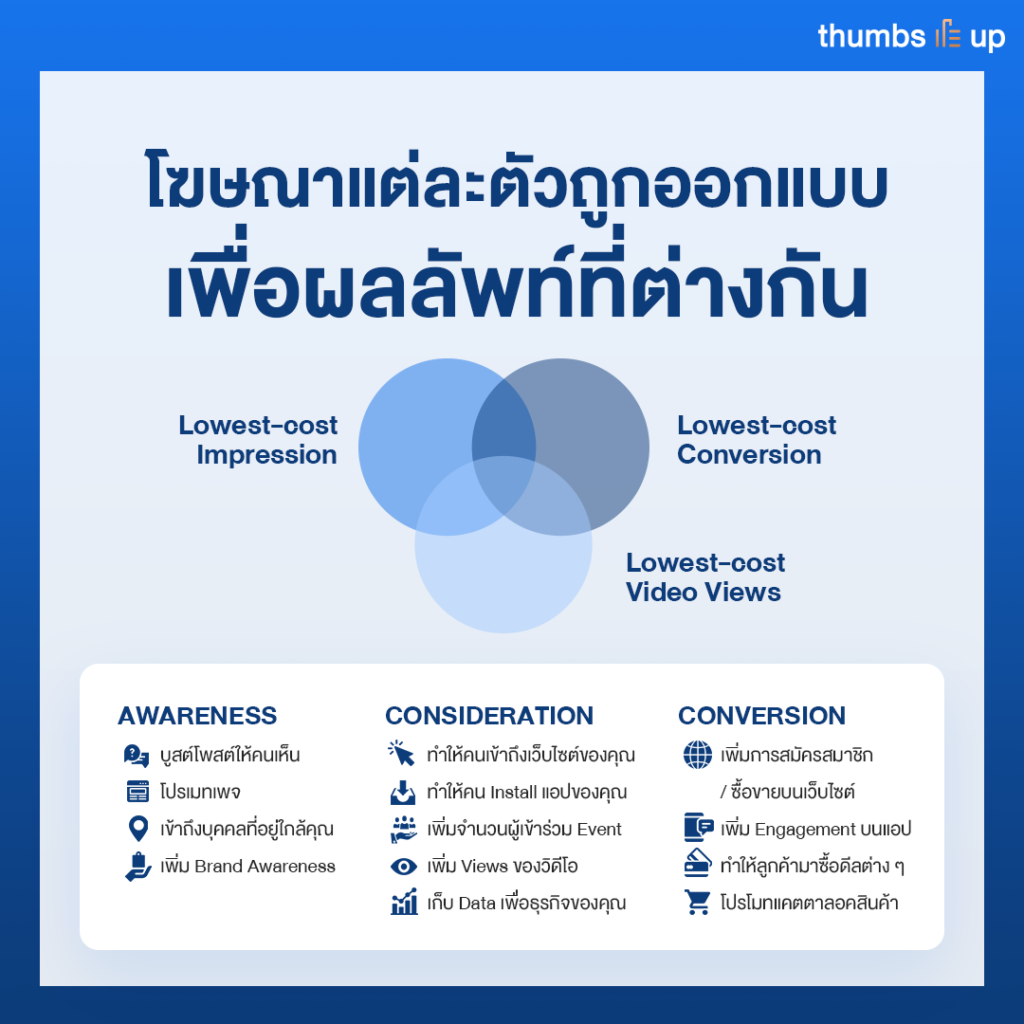 thumbs up

โฆษณาแต่ละตัวถูกออกแบบ
เพื่อผลลัพท์ที่ต่างกัน

Lowest-cost Impression

Lowest-cost Conversion

Lowest-cost Video Views

AWARENESS
บูสต์โพสต์ให้คนเห็น
โปรเมทเพจ
เข้าถึงบุคคลที่อยู่ใกล้คุณ
เพิ่ม Brand Awareness

CONSIDERATION
ทำให้คนเข้าถึงเว็บไซต์ของคุณ
ทำให้คน Install แอปของคุณ
เพิ่มจำนวนผู้เข้าร่วม Event
เพิ่ม Views ของวิดีโอ
เก็บ Data เพื่อธุรกิจของคุณ

CONVERSION
เพิ่มการสมัครสมาชิก / ซื้อขายบนเว็บไซต์
เพิ่ม Engagement บนแอป
ทำให้ลูกค้ามาซื้อดีลต่าง ๆ
โปรโมทแคตตาลอคสินค้า